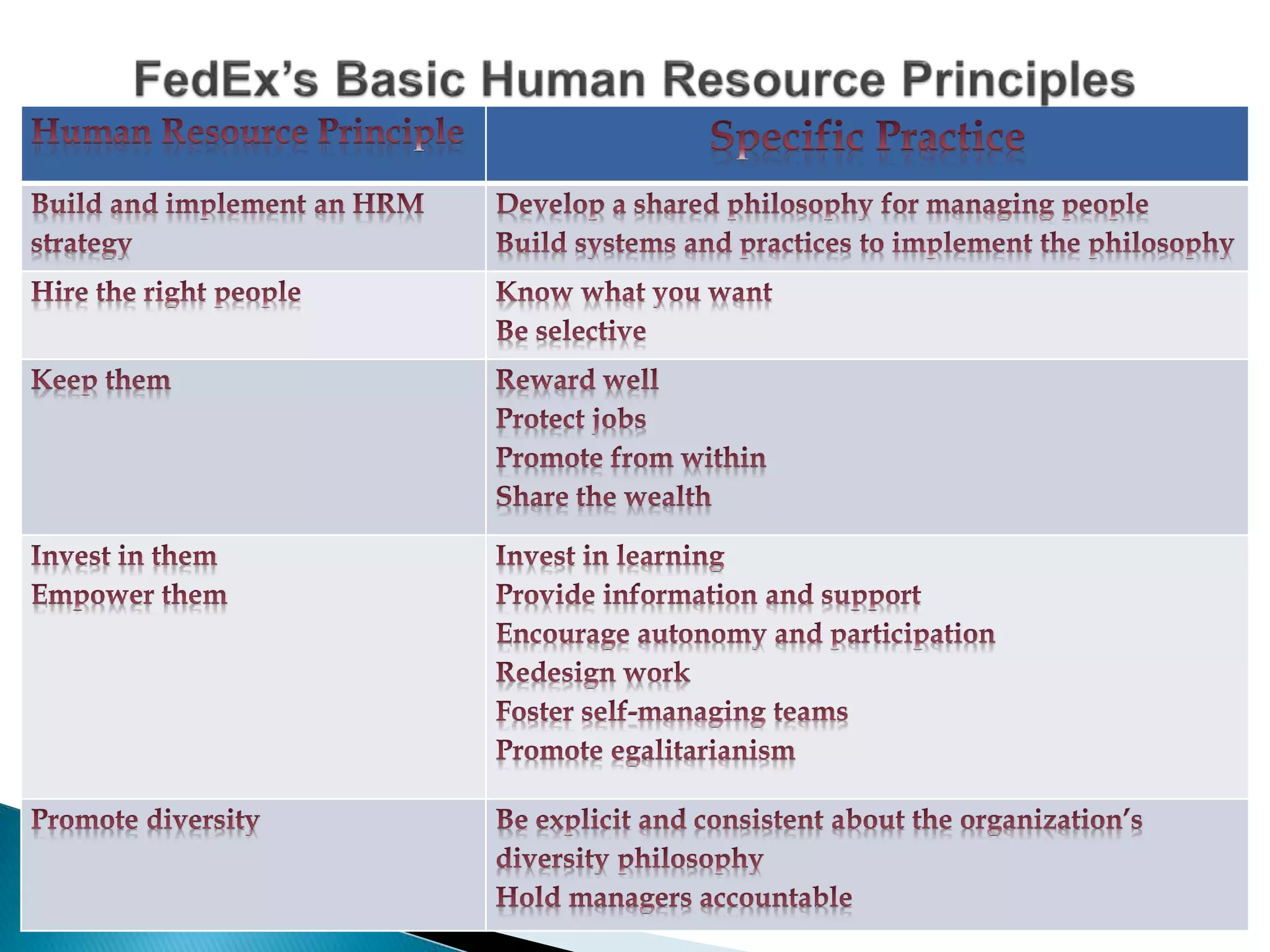 FedEx's Basic Human Resource Principles

| Human Resource Principle | Specific Practice |
|---|---|
| Build and implement an HRM strategy | Develop a shared philosophy for managing people<br>Build systems and practices to implement the philosophy |
| Hire the right people | Know what you want<br>Be selective |
| Keep them | Reward well<br>Protect jobs<br>Promote from within<br>Share the wealth |
| Invest in them<br>Empower them | Invest in learning<br>Provide information and support<br>Encourage autonomy and participation<br>Redesign work<br>Foster self-managing teams<br>Promote egalitarianism |
| Promote diversity | Be explicit and consistent about the organization's diversity philosophy<br>Hold managers accountable |